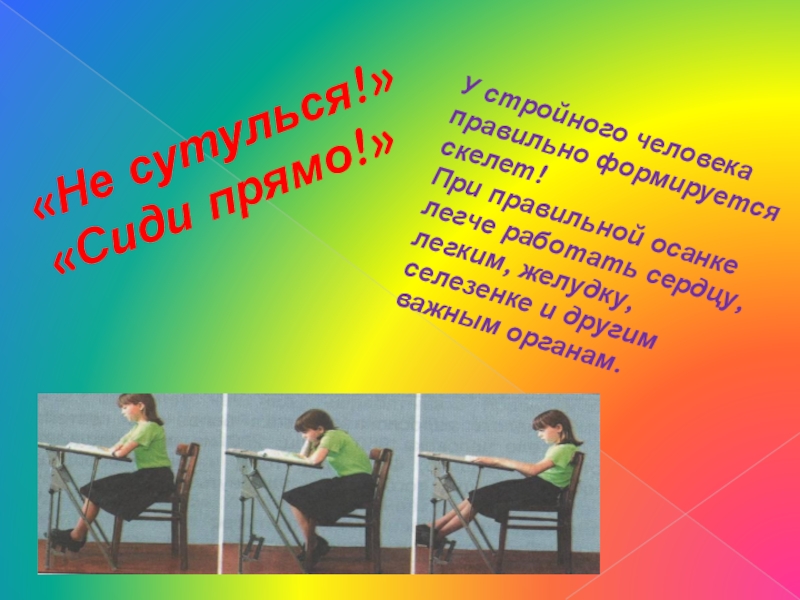 «Не сутулься!»
«Сиди прямо!»

У стройного человека правильно формируется скелет!
При правильной осанке легче работать сердцу, легким, желудку, селезенке и другим важным органам.